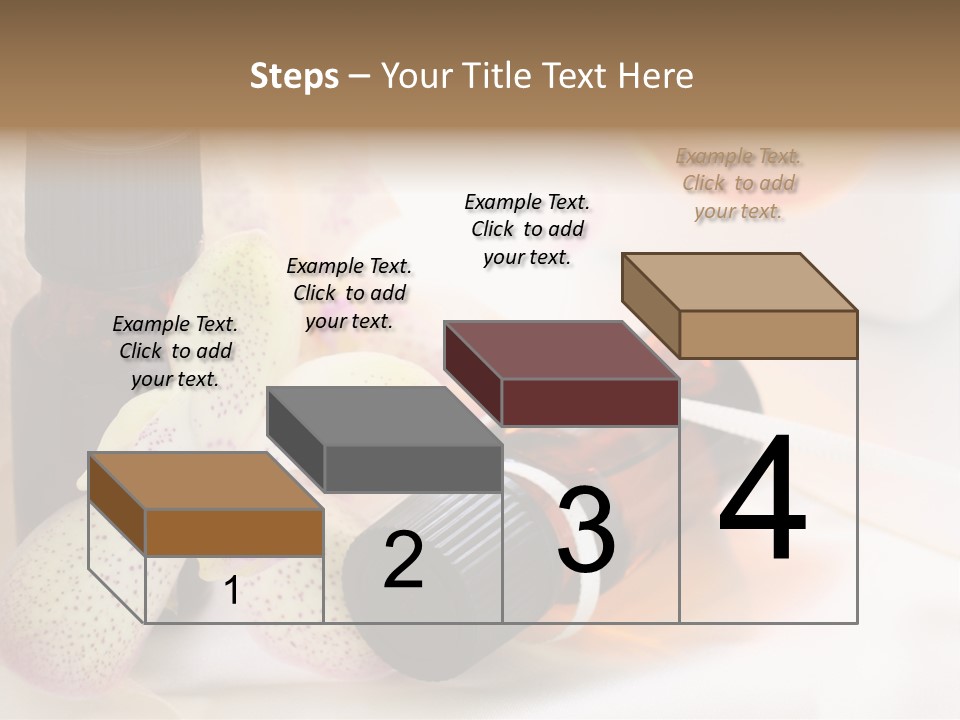 Steps – Your Title Text Here

Example Text. Click to add your text.

Example Text. Click to add your text.

Example Text. Click to add your text.

Example Text. Click to add your text.

1

2

3

4